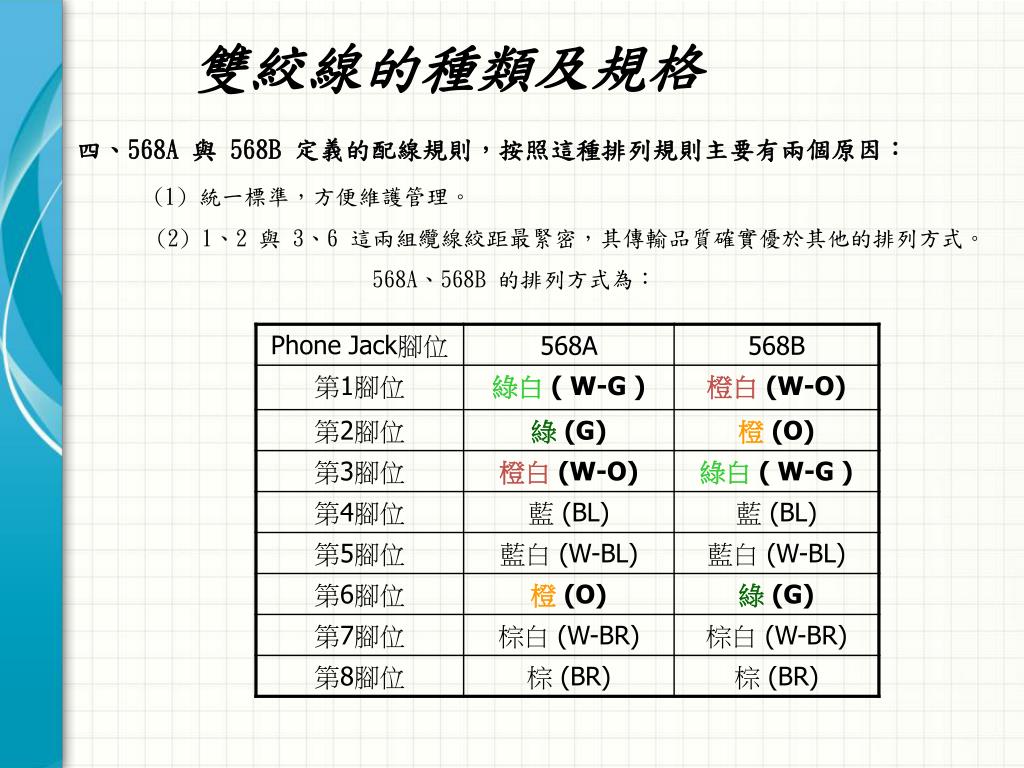 雙絞線的種類及規格

四、568A 與 568B 定義的配線規則，按照這種排列規則主要有兩個原因：

(1) 統一標準，方便維護管理。

(2) 1、2 與 3、6 這兩組纜線絞距最緊密，其傳輸品質確實優於其他的排列方式。

568A、568B 的排列方式為：

| Phone Jack腳位 | 568A | 568B |
|---|---|---|
| 第1腳位 | 綠白 ( W-G ) | 橙白 (W-O) |
| 第2腳位 | 綠 (G) | 橙 (O) |
| 第3腳位 | 橙白 (W-O) | 綠白 ( W-G ) |
| 第4腳位 | 藍 (BL) | 藍 (BL) |
| 第5腳位 | 藍白 (W-BL) | 藍白 (W-BL) |
| 第6腳位 | 橙 (O) | 綠 (G) |
| 第7腳位 | 棕白 (W-BR) | 棕白 (W-BR) |
| 第8腳位 | 棕 (BR) | 棕 (BR) |